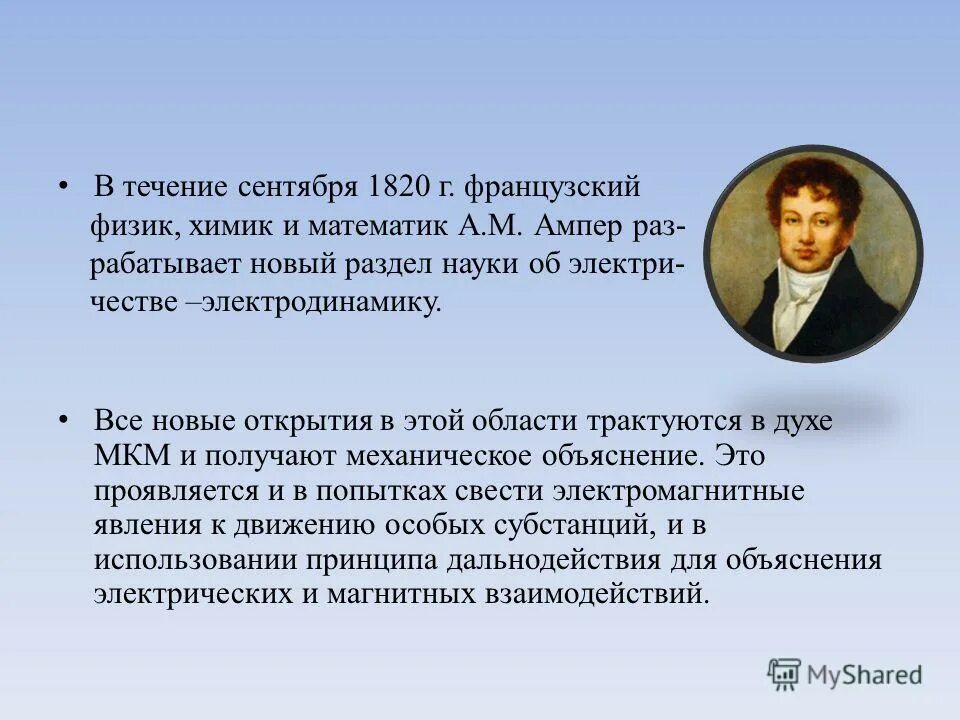 • В течение сентября 1820 г. французский физик, химик и математик А.М. Ампер разрабатывает новый раздел науки об электричестве –электродинамику.

• Все новые открытия в этой области трактуются в духе МКМ и получают механическое объяснение. Это проявляется и в попытках свести электромагнитные явления к движению особых субстанций, и в использовании принципа дальнодействия для объяснения электрических и магнитных взаимодействий.

MyShared